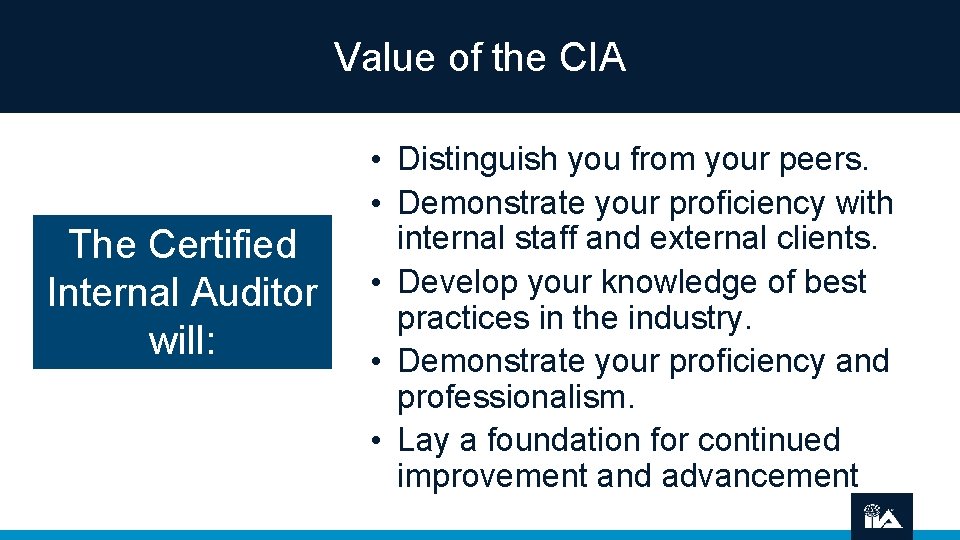 Value of the CIA

The Certified Internal Auditor will:

• Distinguish you from your peers.
• Demonstrate your proficiency with internal staff and external clients.
• Develop your knowledge of best practices in the industry.
• Demonstrate your proficiency and professionalism.
• Lay a foundation for continued improvement and advancement

IIA